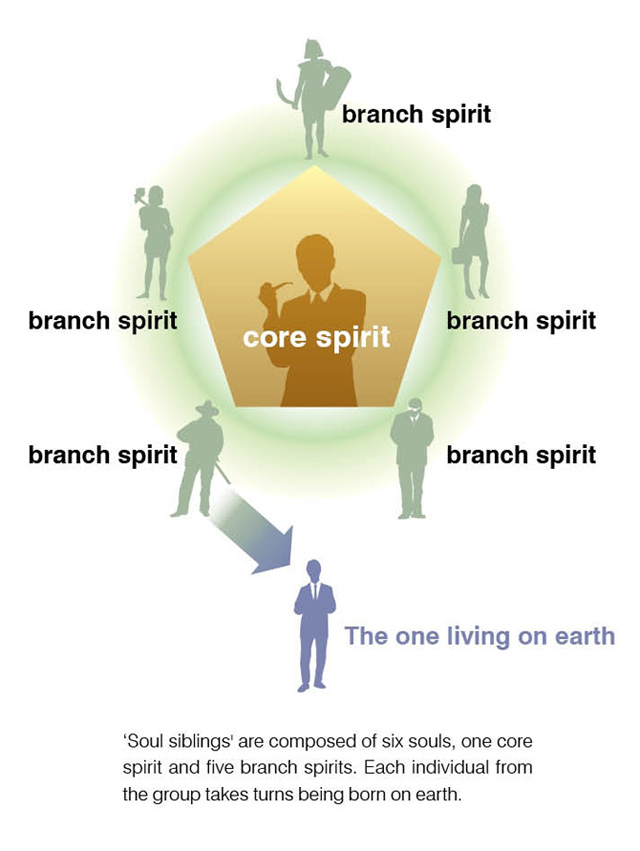 branch spirit

branch spirit

core spirit

branch spirit

branch spirit

branch spirit

The one living on earth

'Soul siblings' are composed of six souls, one core spirit and five branch spirits. Each individual from the group takes turns being born on earth.